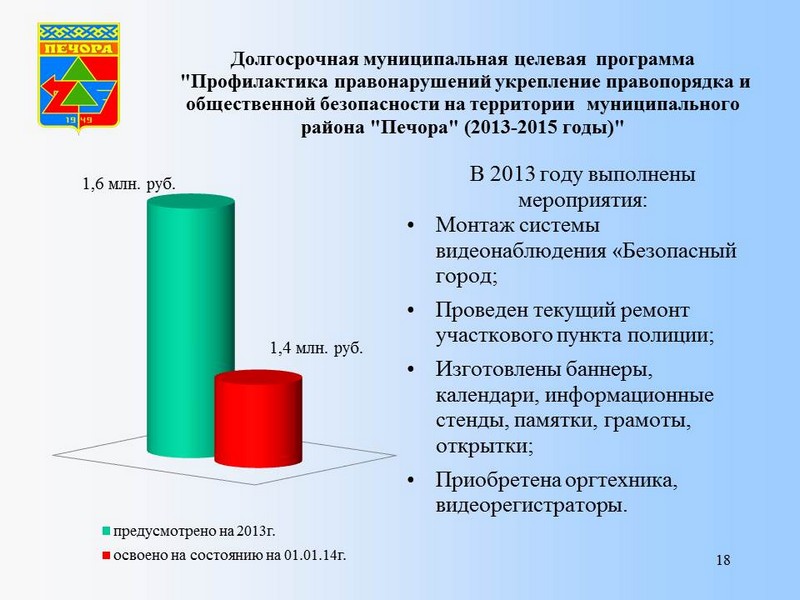 ПЕЧОРА
1949

Долгосрочная муниципальная целевая программа "Профилактика правонарушений укрепление правопорядка и общественной безопасности на территории муниципального района "Печора" (2013-2015 годы)"

1,6 млн. руб.

1,4 млн. руб.

предусмотрено на 2013г.

освоено на состоянию на 01.01.14г.

В 2013 году выполнены мероприятия:

• Монтаж системы видеонаблюдения «Безопасный город;

• Проведен текущий ремонт участкового пункта полиции;

• Изготовлены баннеры, календари, информационные стенды, памятки, грамоты, открытки;

• Приобретена оргтехника, видеорегистраторы.

18